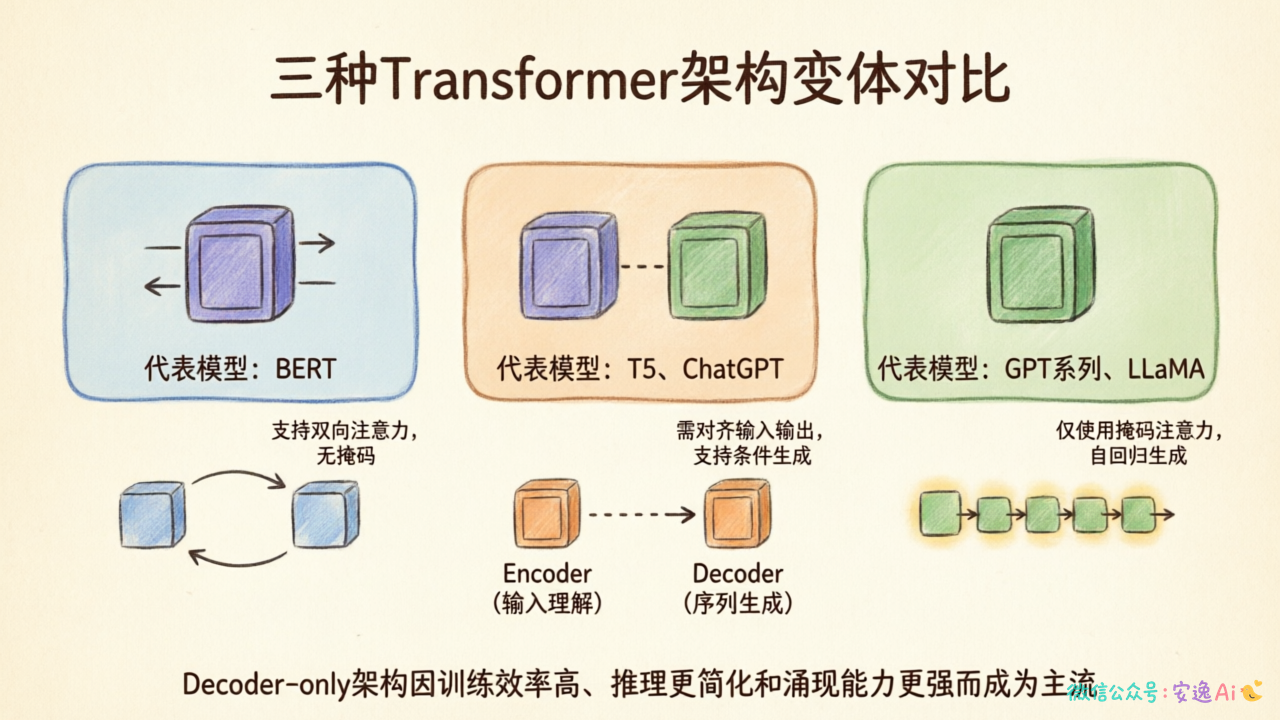 三种Transformer架构变体对比

代表模型：BERT

代表模型：T5、ChatGPT

代表模型：GPT系列、LLaMA

支持双向注意力，无掩码

需对齐输入输出，支持条件生成

仅使用掩码注意力，自回归生成

Encoder
（输入理解）

Decoder
（序列生成）

Decoder-only架构因训练效率高、推理更简化和涌现能力更强而成为主流

微信公众号：安逸Ai